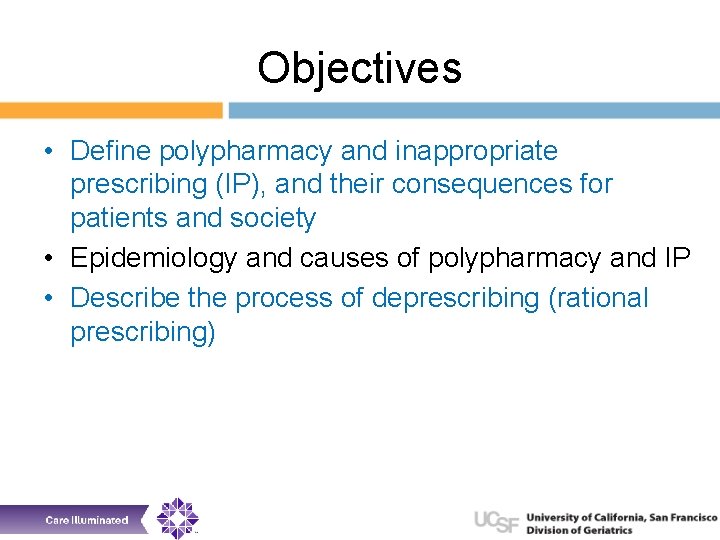 Objectives

• Define polypharmacy and inappropriate prescribing (IP), and their consequences for patients and society
• Epidemiology and causes of polypharmacy and IP
• Describe the process of deprescribing (rational prescribing)

Care Illuminated

UCSF University of California, San Francisco
Division of Geriatrics